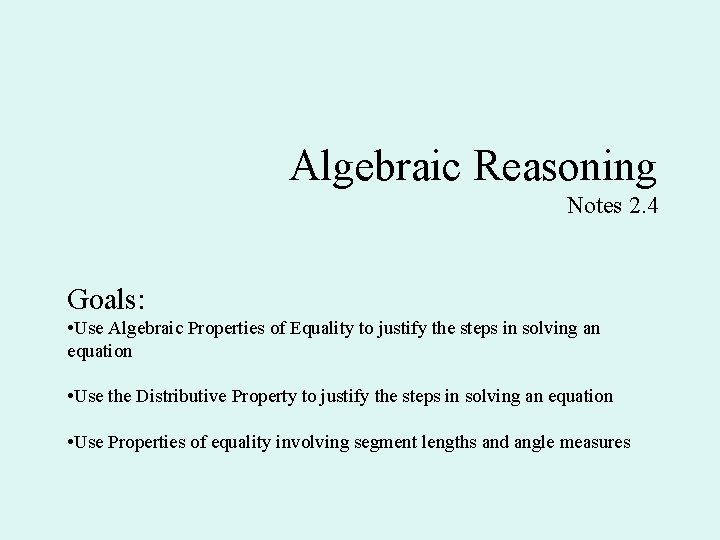 Algebraic Reasoning
Notes 2.4

Goals:
•Use Algebraic Properties of Equality to justify the steps in solving an equation

•Use the Distributive Property to justify the steps in solving an equation

•Use Properties of equality involving segment lengths and angle measures